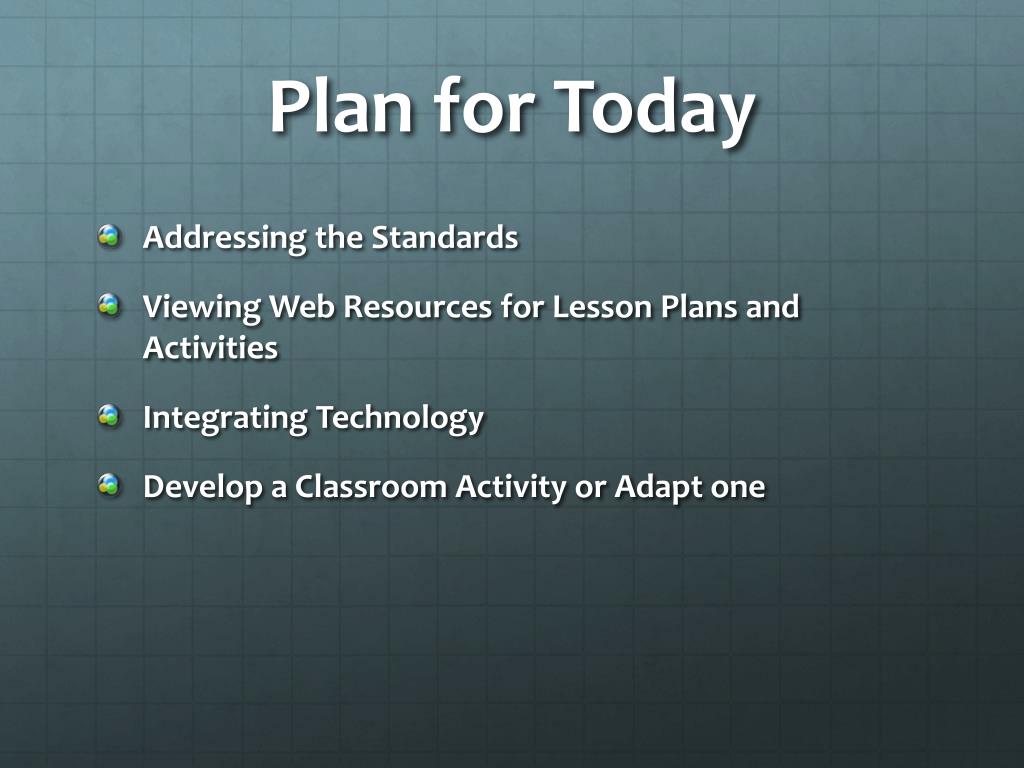 Plan for Today

Addressing the Standards

Viewing Web Resources for Lesson Plans and Activities

Integrating Technology

Develop a Classroom Activity or Adapt one